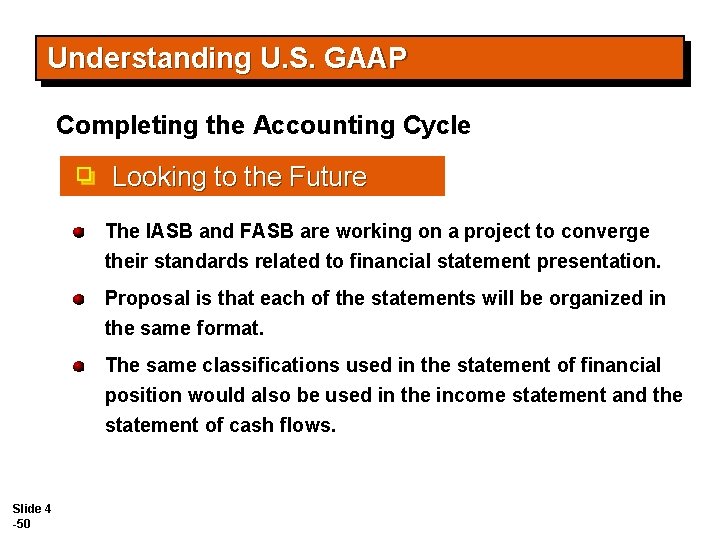 Understanding U.S. GAAP

Completing the Accounting Cycle

Looking to the Future

The IASB and FASB are working on a project to converge their standards related to financial statement presentation.

Proposal is that each of the statements will be organized in the same format.

The same classifications used in the statement of financial position would also be used in the income statement and the statement of cash flows.

Slide 4 -50